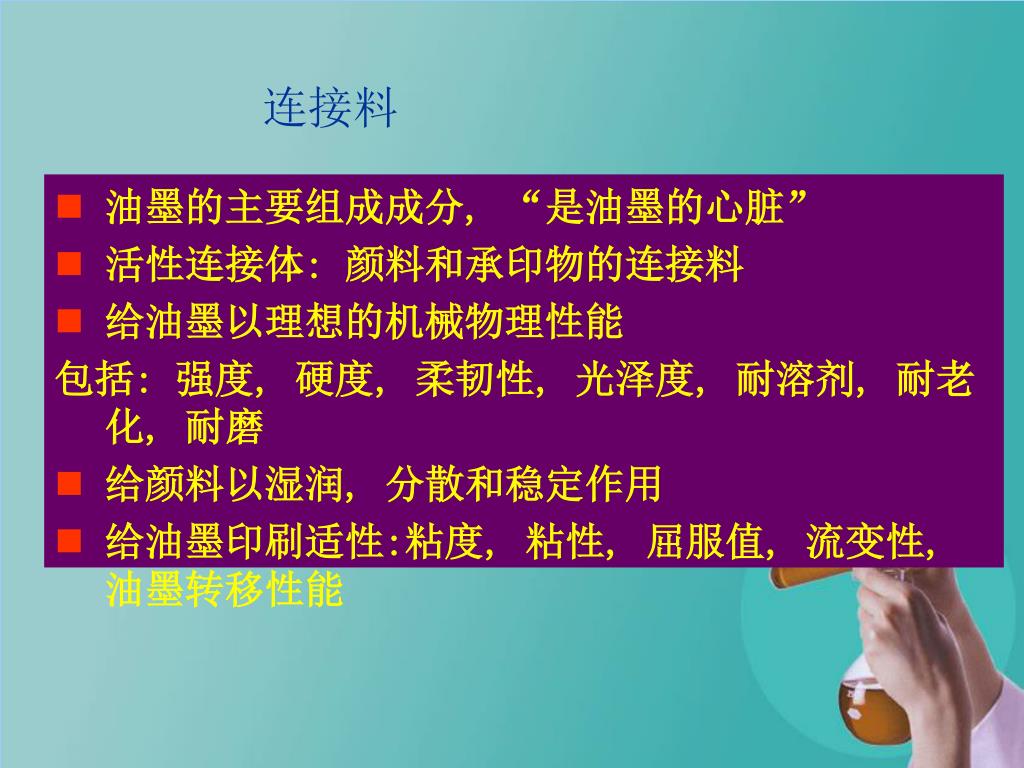 连接料

■ 油墨的主要组成成分，“是油墨的心脏”
■ 活性连接体：颜料和承印物的连接料
■ 给油墨以理想的机械物理性能
包括：强度，硬度，柔韧性，光泽度，耐溶剂，耐老化，耐磨
■ 给颜料以湿润，分散和稳定作用
■ 给油墨印刷适性:粘度，粘性，屈服值，流变性，油墨转移性能